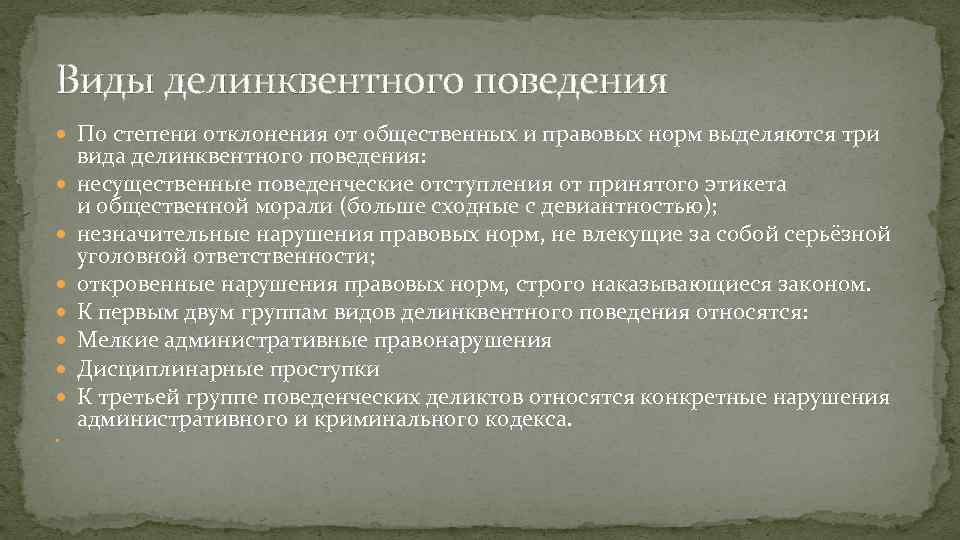 Виды делинквентного поведения

По степени отклонения от общественных и правовых норм выделяются три вида делинквентного поведения:

несущественные поведенческие отступления от принятого этикета и общественной морали (больше сходные с девиантностью);

незначительные нарушения правовых норм, не влекущие за собой серьёзной уголовной ответственности;

откровенные нарушения правовых норм, строго наказывающиеся законом.

К первым двум группам видов делинквентного поведения относятся:

Мелкие административные правонарушения

Дисциплинарные проступки

К третьей группе поведенческих деликтов относятся конкретные нарушения административного и криминального кодекса.